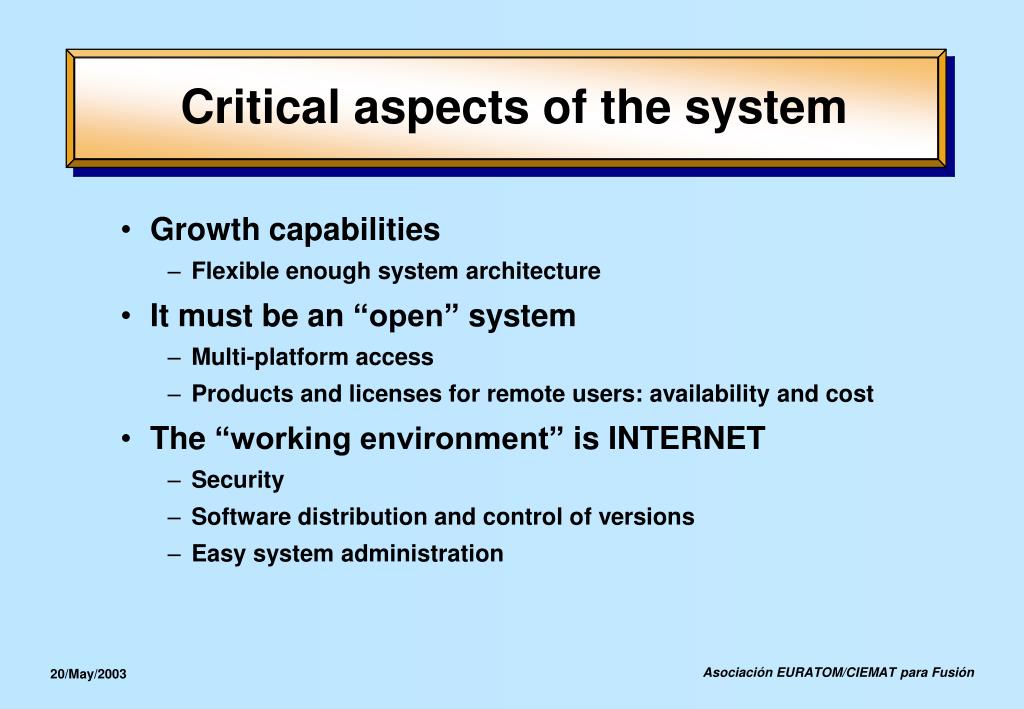 Critical aspects of the system

• Growth capabilities
– Flexible enough system architecture
• It must be an “open” system
– Multi-platform access
– Products and licenses for remote users: availability and cost
• The “working environment” is INTERNET
– Security
– Software distribution and control of versions
– Easy system administration

20/May/2003

Asociación EURATOM/CIEMAT para Fusión